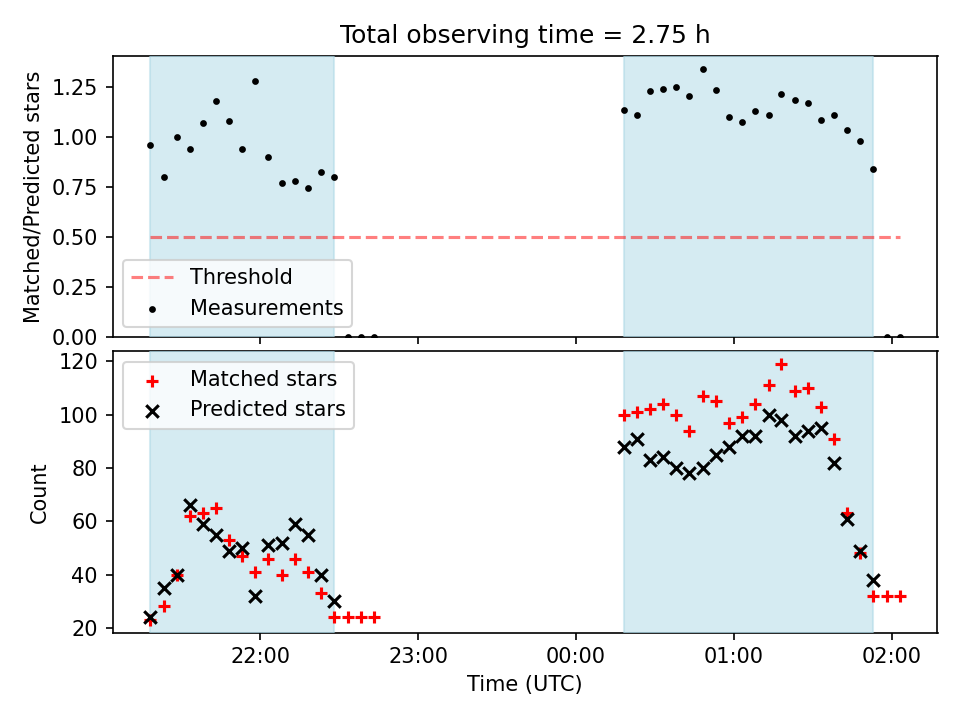 Total observing time = 2.75 h

Matched/Predicted stars

1.25
1.00
0.75
0.50
0.25
0.00

Threshold
Measurements

Count

120
100
80
60
40
20

Matched stars
Predicted stars

22:00
23:00
00:00
01:00
02:00

Time (UTC)